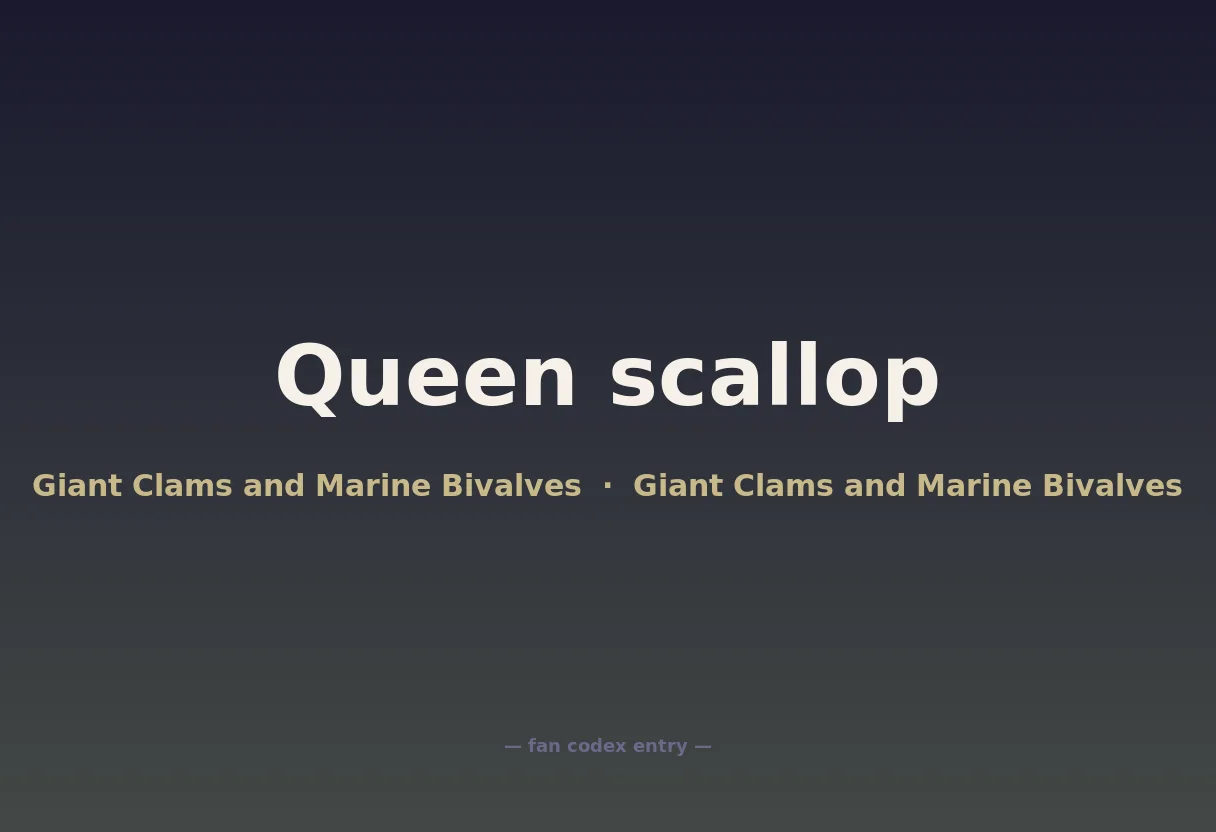 Queen scallop

Giant Clams and Marine Bivalves · Giant Clams and Marine Bivalves

— fan codex entry —